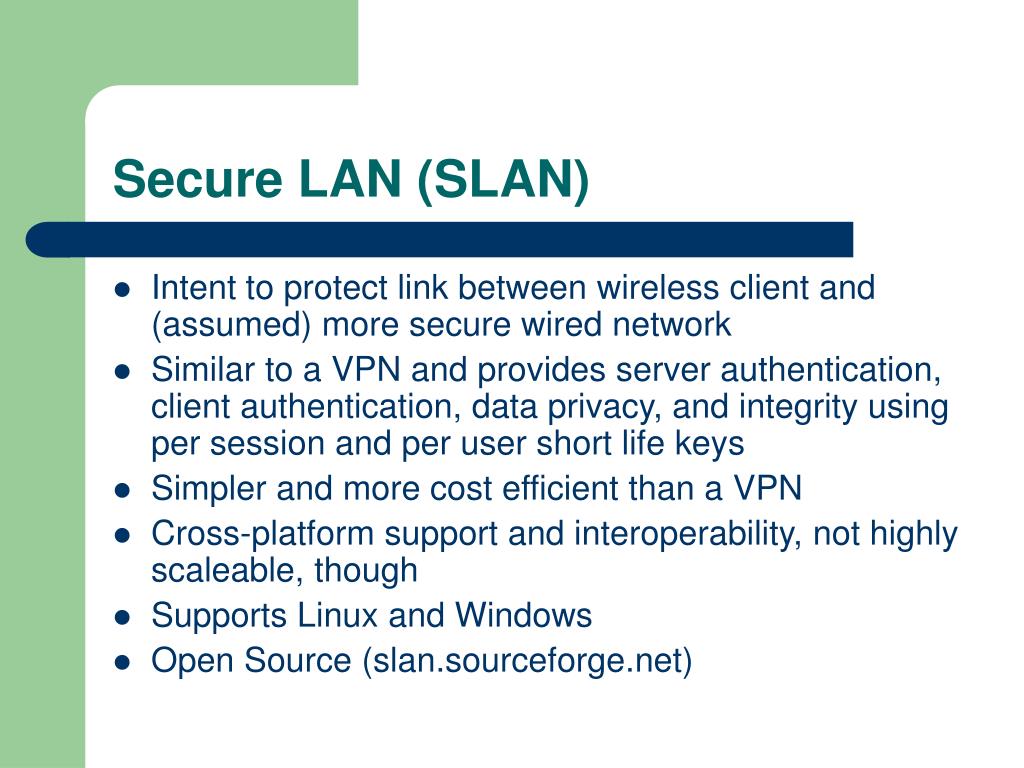 Secure LAN (SLAN)

- Intent to protect link between wireless client and (assumed) more secure wired network
- Similar to a VPN and provides server authentication, client authentication, data privacy, and integrity using per session and per user short life keys
- Simpler and more cost efficient than a VPN
- Cross-platform support and interoperability, not highly scaleable, though
- Supports Linux and Windows
- Open Source (slan.sourceforge.net)